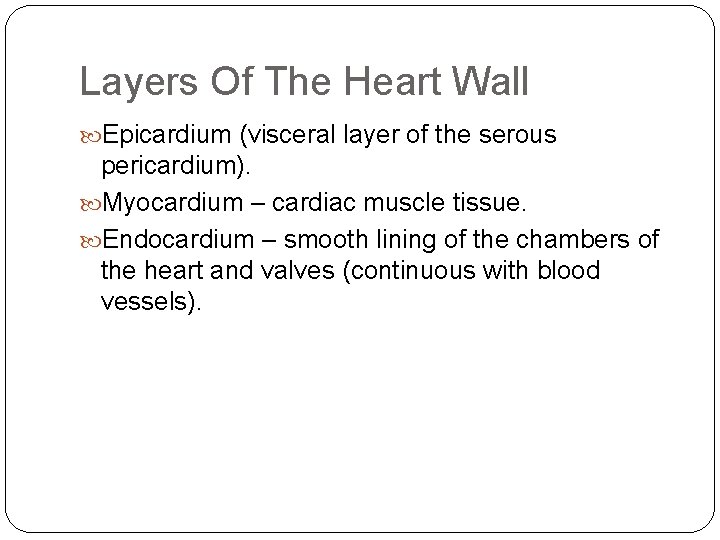 Layers Of The Heart Wall

Epicardium (visceral layer of the serous pericardium).

Myocardium – cardiac muscle tissue.

Endocardium – smooth lining of the chambers of the heart and valves (continuous with blood vessels).